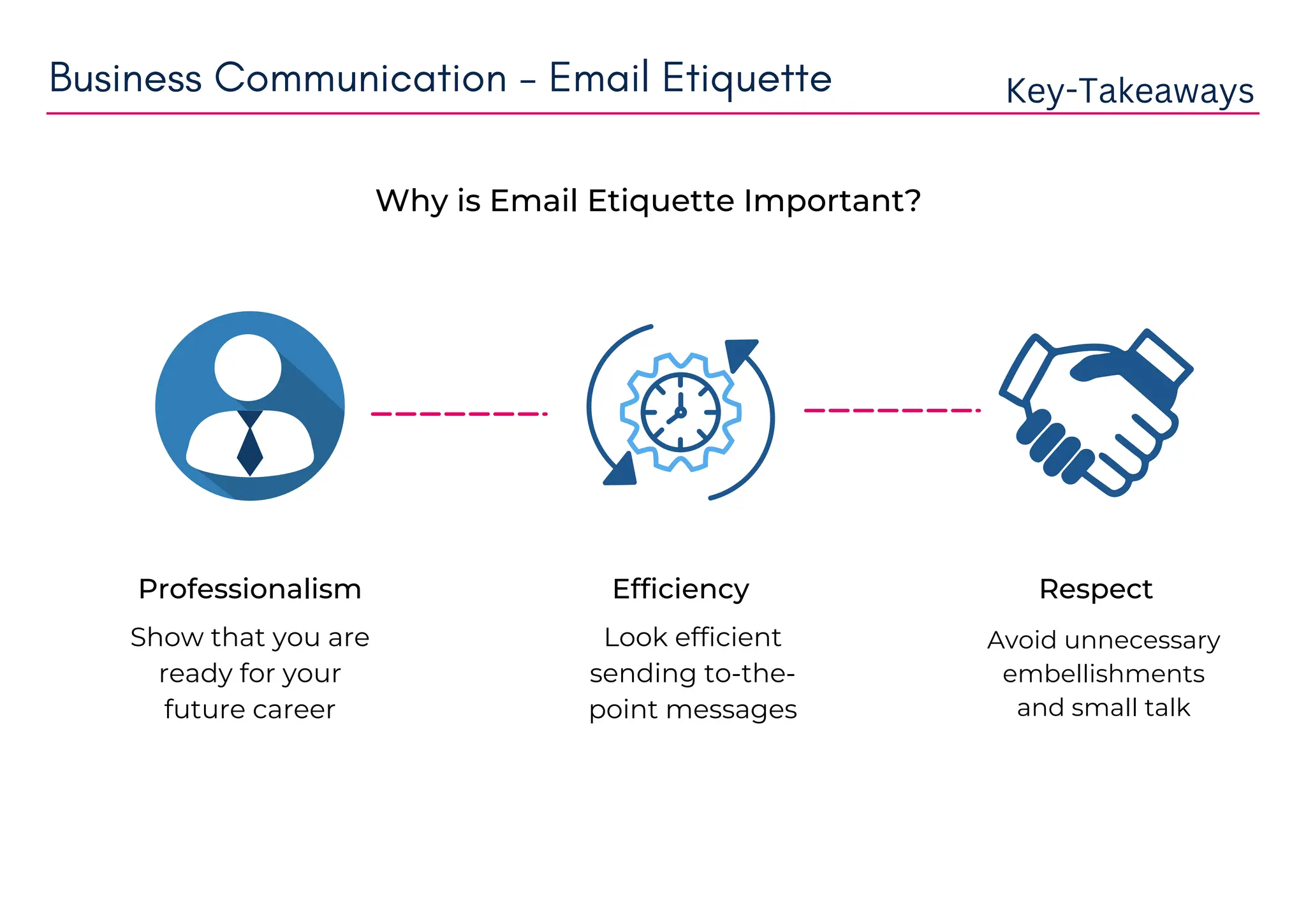 Business Communication - Email Etiquette

Key-Takeaways

Why is Email Etiquette Important?

Professionalism

Show that you are ready for your future career

Efficiency

Look efficient sending to-the-point messages

Respect

Avoid unnecessary embellishments and small talk